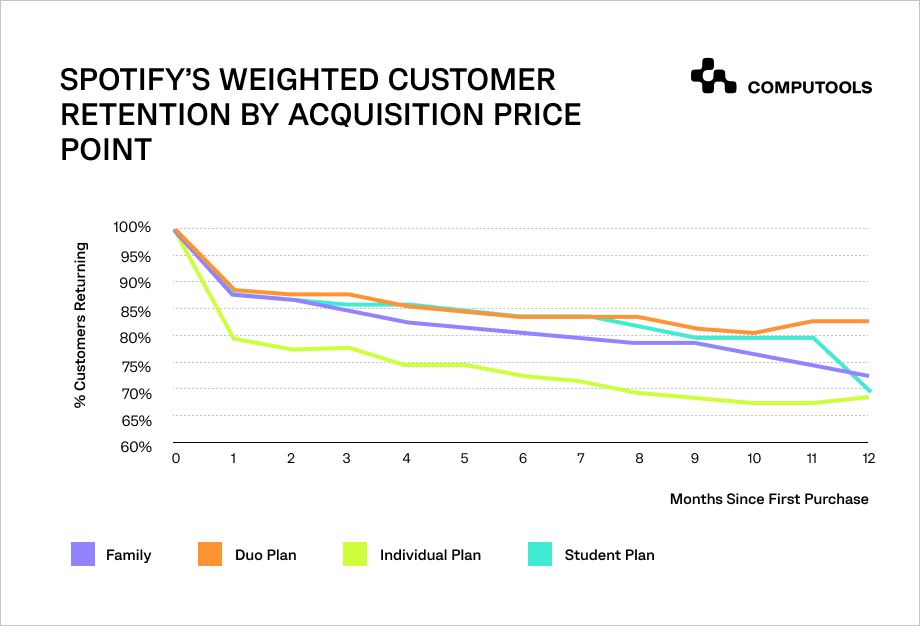 SPOTIFY'S WEIGHTED CUSTOMER RETENTION BY ACQUISITION PRICE POINT

COMPUTOOLS

% Customers Returning

100%
95%
90%
85%
80%
75%
70%
65%
60%

0 1 2 3 4 5 6 7 8 9 10 11 12

Months Since First Purchase

Family
Duo Plan
Individual Plan
Student Plan